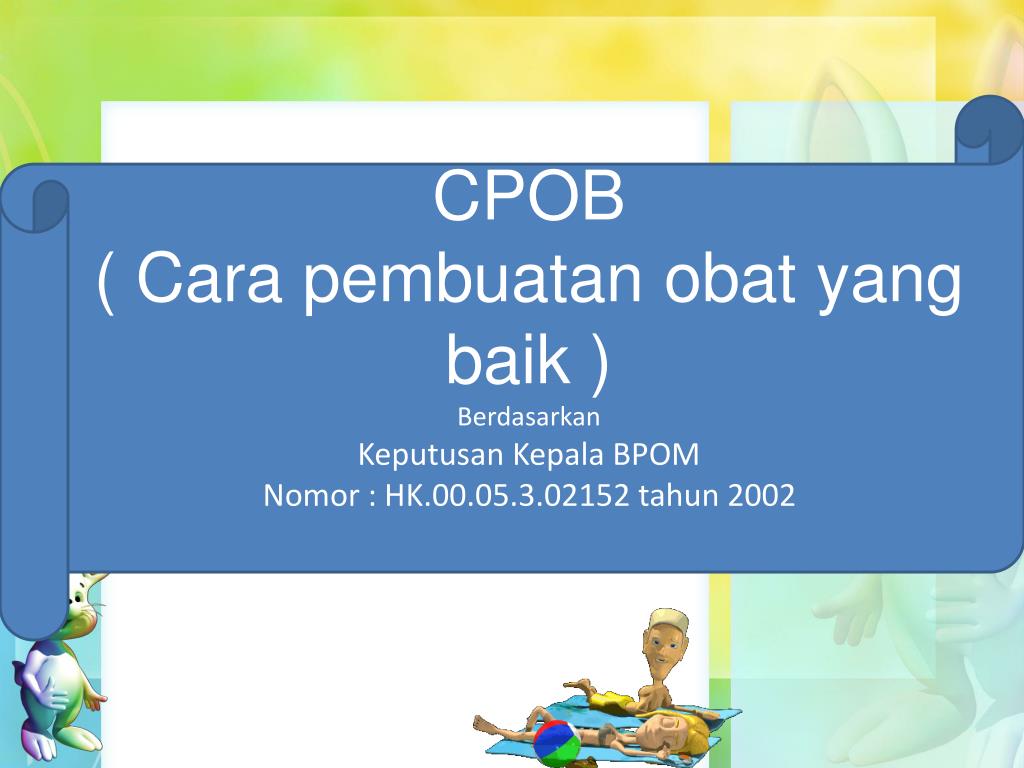 CPOB
( Cara pembuatan obat yang baik )
Berdasarkan
Keputusan Kepala BPOM
Nomor : HK.00.05.3.02152 tahun 2002